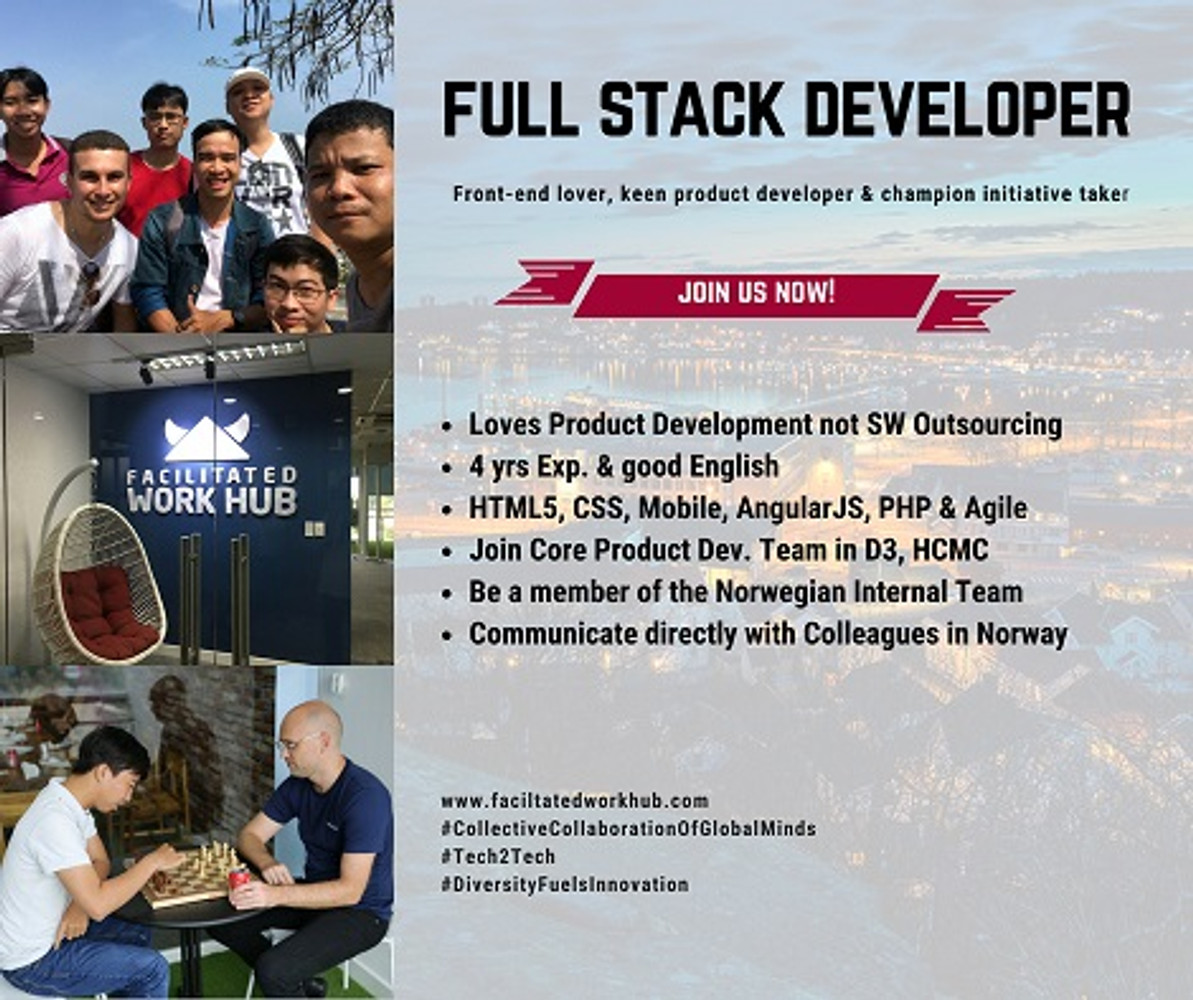 FACILITATED WORK HUB

FULL STACK DEVELOPER

Front-end lover, keen product developer & champion initiative taker

JOIN US NOW!

• Loves Product Development not SW Outsourcing
• 4 yrs Exp. & good English
• HTML5, CSS, Mobile, AngularJS, PHP & Agile
• Join Core Product Dev. Team in D3, HCMC
• Be a member of the Norwegian Internal Team
• Communicate directly with Colleagues in Norway

www.faciltatedworkhub.com
#CollectiveCollaborationOfGlobalMinds
#Tech2Tech
#DiversityFuelsInnovation